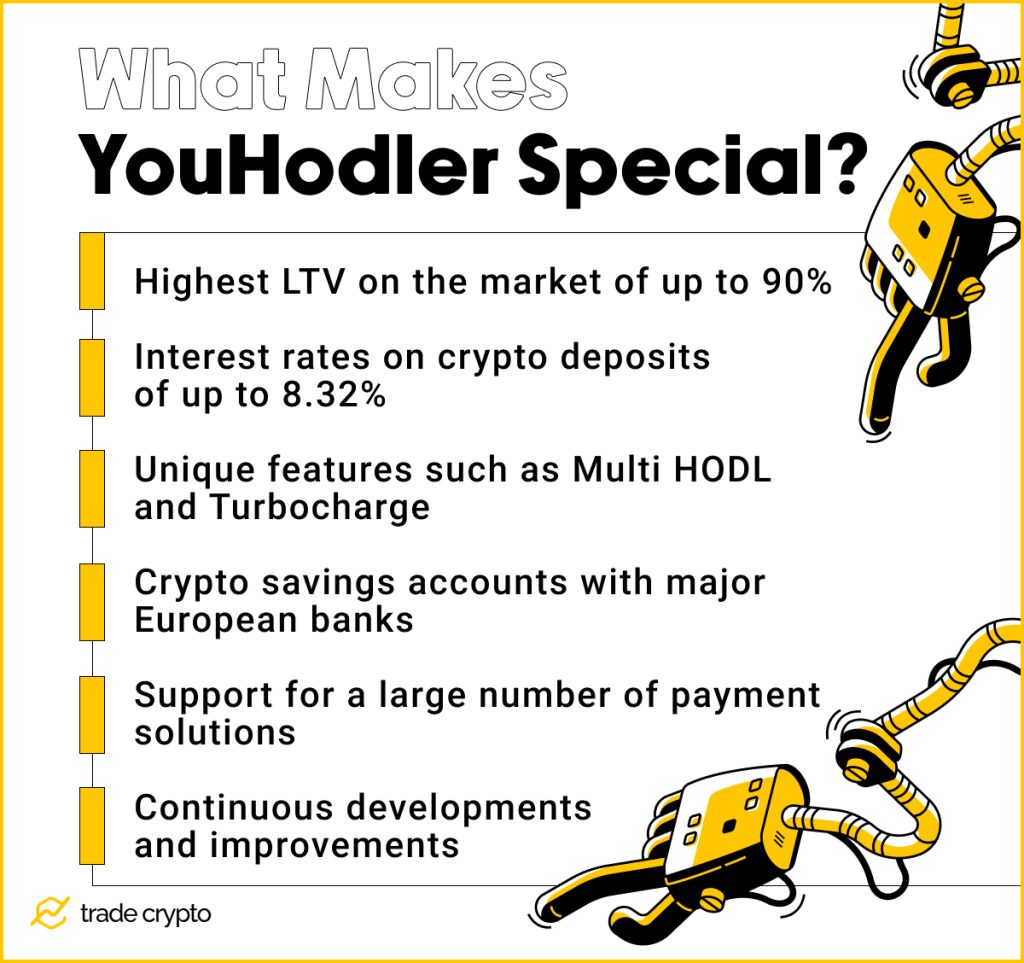 What Makes
YouHodler Special?

Highest LTV on the market of up to 90%

Interest rates on crypto deposits of up to 8.32%

Unique features such as Multi HODL and Turbocharge

Crypto savings accounts with major European banks

Support for a large number of payment solutions

Continuous developments and improvements

trade crypto